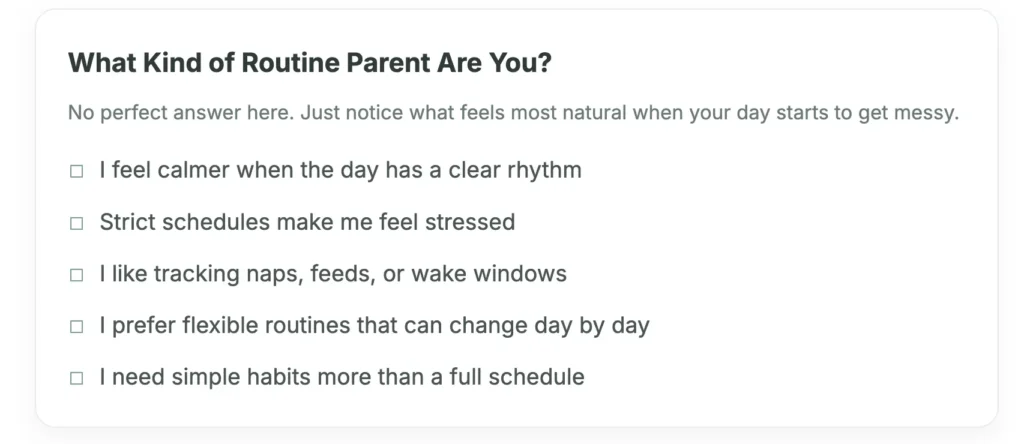 What Kind of Routine Parent Are You?

No perfect answer here. Just notice what feels most natural when your day starts to get messy.

☐ I feel calmer when the day has a clear rhythm

☐ Strict schedules make me feel stressed

☐ I like tracking naps, feeds, or wake windows

☐ I prefer flexible routines that can change day by day

☐ I need simple habits more than a full schedule